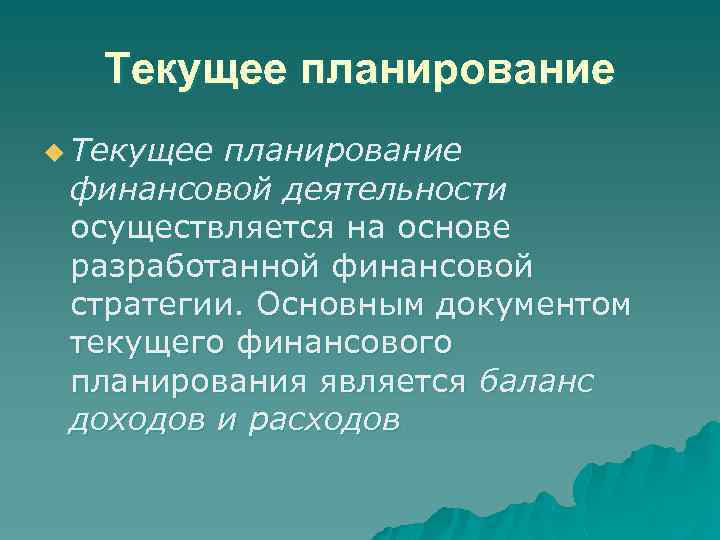 Текущее планирование

Текущее планирование финансовой деятельности осуществляется на основе разработанной финансовой стратегии. Основным документом текущего финансового планирования является баланс доходов и расходов